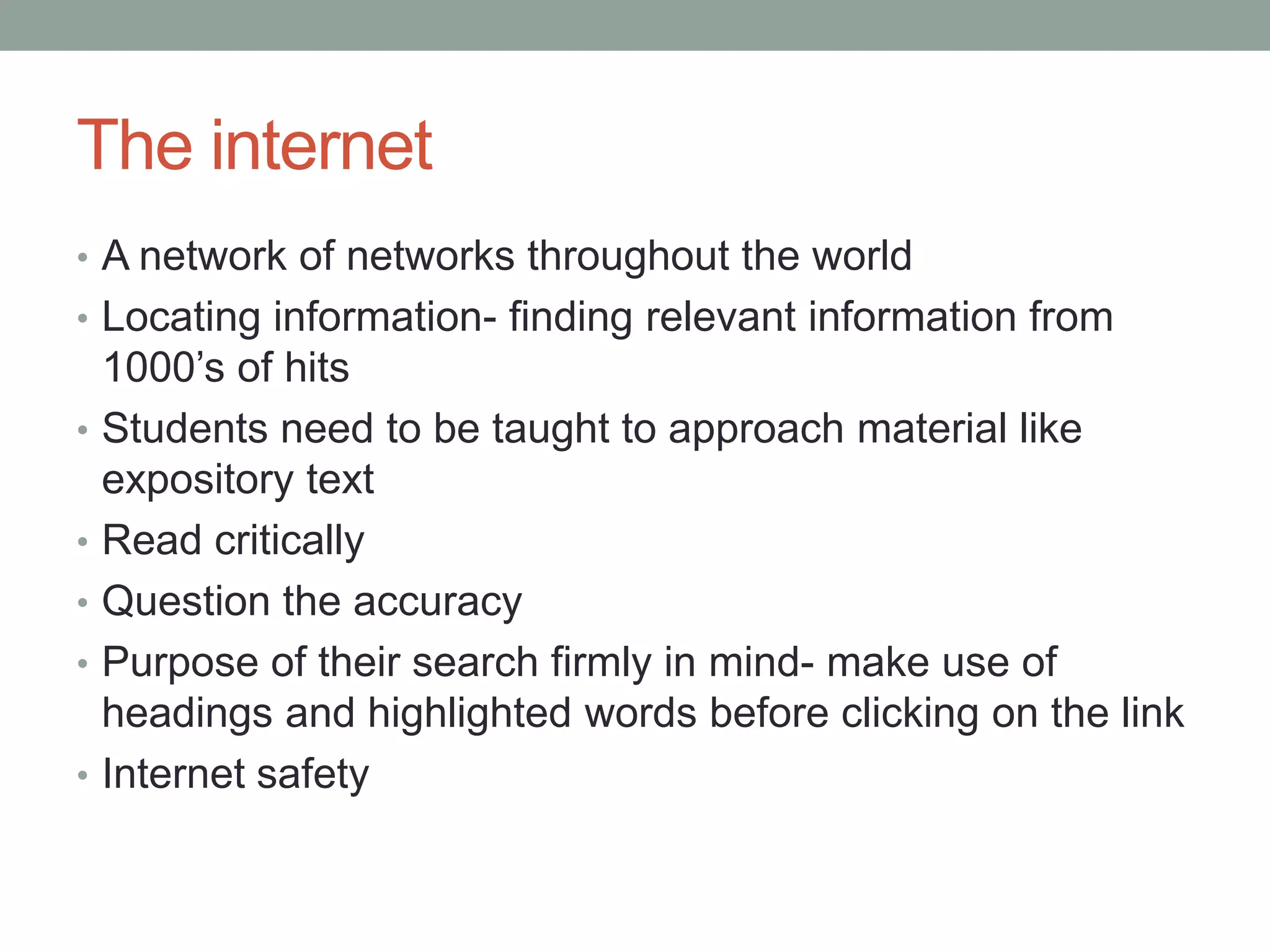 The internet

• A network of networks throughout the world
• Locating information- finding relevant information from 1000’s of hits
• Students need to be taught to approach material like expository text
• Read critically
• Question the accuracy
• Purpose of their search firmly in mind- make use of headings and highlighted words before clicking on the link
• Internet safety